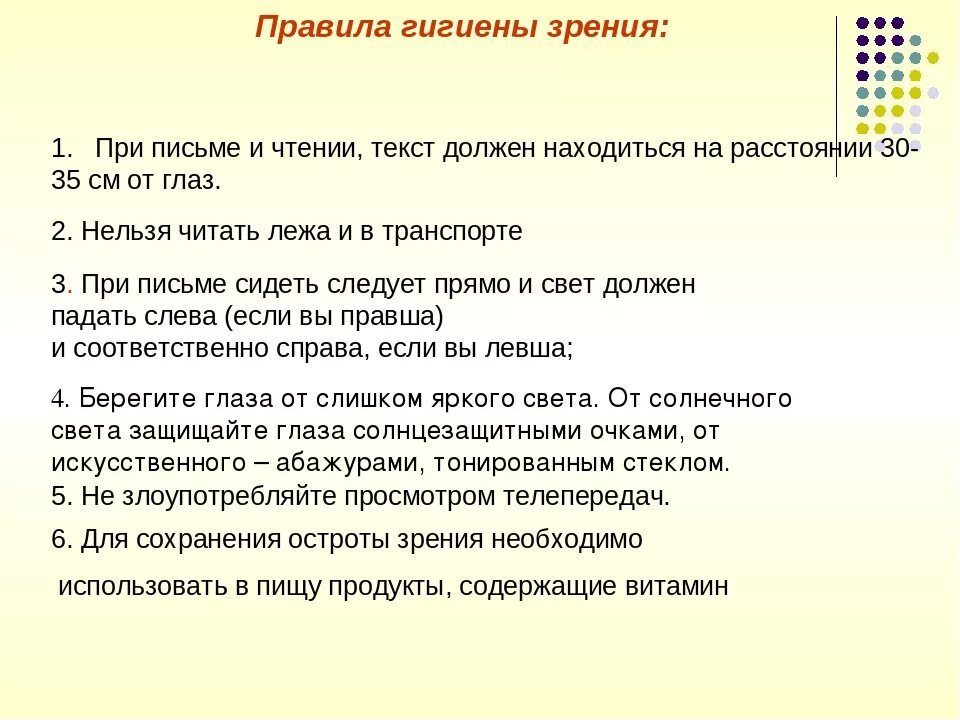 Правила гигиены зрения:

1. При письме и чтении, текст должен находиться на расстоянии 30-35 см от глаз.

2. Нельзя читать лежа и в транспорте

3. При письме сидеть следует прямо и свет должен падать слева (если вы правша) и соответственно справа, если вы левша;

4. Берегите глаза от слишком яркого света. От солнечного света защищайте глаза солнцезащитными очками, от искусственного – абажурами, тонированным стеклом.
5. Не злоупотребляйте просмотром телепередач.

6. Для сохранения остроты зрения необходимо

использовать в пищу продукты, содержащие витамин